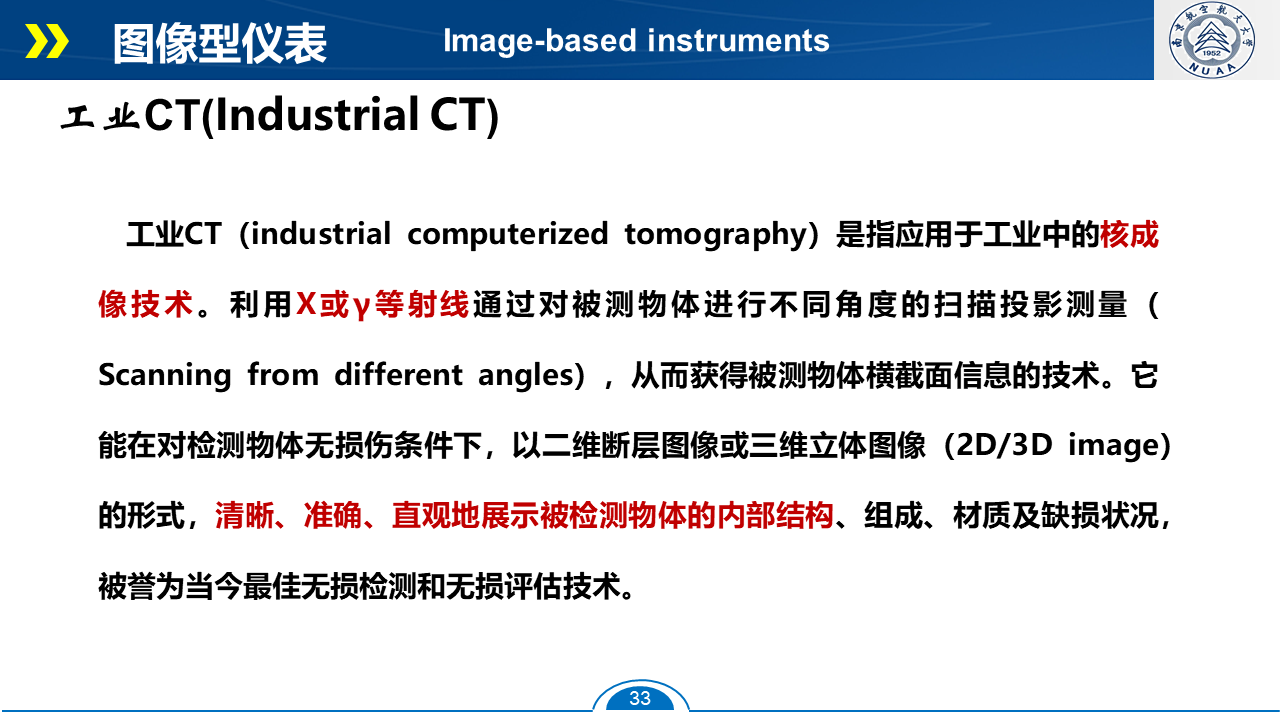 图像型仪表 Image-based instruments

南京航空航天大学 1952 NUAA

工业CT(Industrial CT)

工业CT（industrial computerized tomography）是指应用于工业中的核成像技术。利用X或γ等射线通过对被测物体进行不同角度的扫描投影测量（Scanning from different angles），从而获得被测物体横截面信息的技术。它能在对检测物体无损伤条件下，以二维断层图像或三维立体图像（2D/3D image）的形式，清晰、准确、直观地展示被检测物体的内部结构、组成、材质及缺损状况，被誉为当今最佳无损检测和无损评估技术。

33